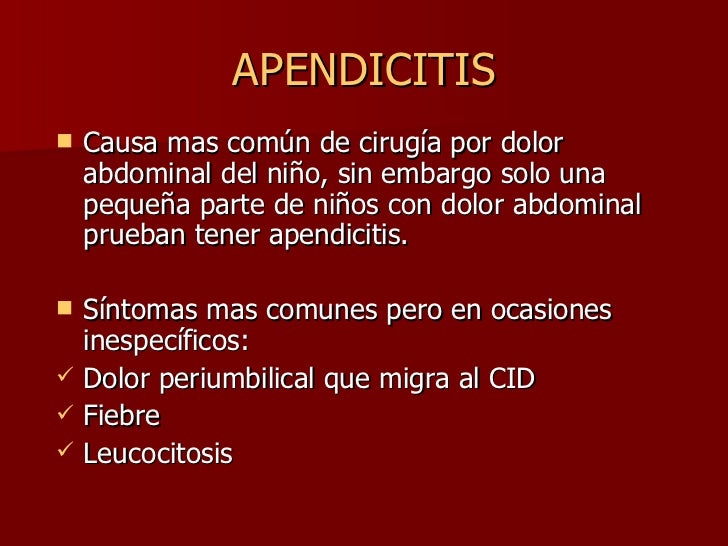 APENDICITIS

■ Causa mas común de cirugía por dolor abdominal del niño, sin embargo solo una pequeña parte de niños con dolor abdominal prueban tener apendicitis.

■ Síntomas mas comunes pero en ocasiones inespecíficos:
✓ Dolor periumbilical que migra al CID
✓ Fiebre
✓ Leucocitosis